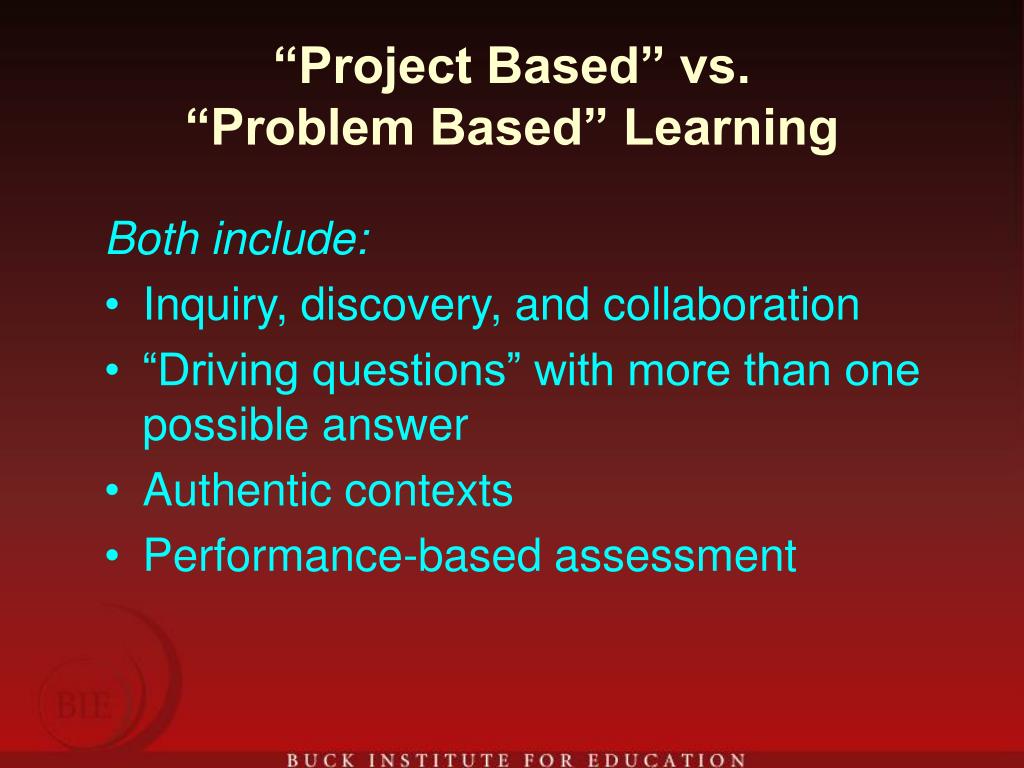 “Project Based” vs.
“Problem Based” Learning

Both include:
• Inquiry, discovery, and collaboration
• “Driving questions” with more than one possible answer
• Authentic contexts
• Performance-based assessment

BIE

BUCK INSTITUTE FOR EDUCATION